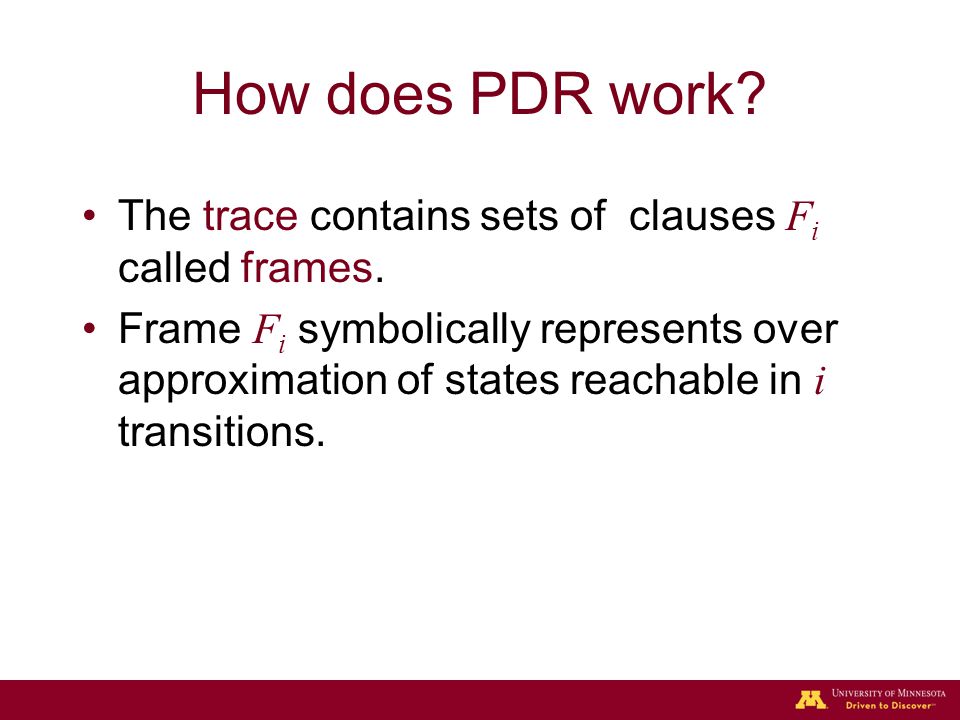 How does PDR work?

• The trace contains sets of clauses $F_i$ called frames.

• Frame $F_i$ symbolically represents over approximation of states reachable in $i$ transitions.

UNIVERSITY OF MINNESOTA
Driven to Discover℠